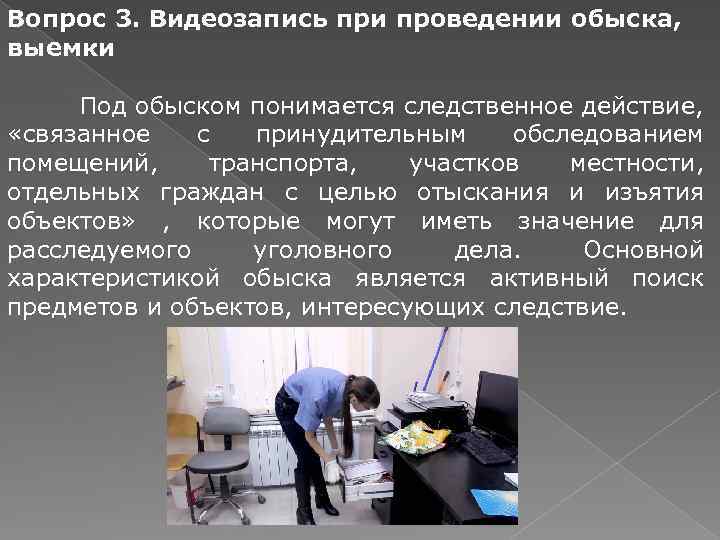 Вопрос 3. Видеозапись при проведении обыска, выемки

Под обыском понимается следственное действие, «связанное с принудительным обследованием помещений, транспорта, участков местности, отдельных граждан с целью отыскания и изъятия объектов» , которые могут иметь значение для расследуемого уголовного дела. Основной характеристикой обыска является активный поиск предметов и объектов, интересующих следствие.